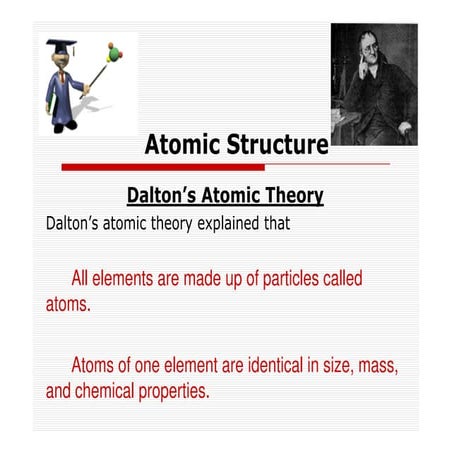 Atomic Structure

Dalton's Atomic Theory

Dalton's atomic theory explained that

All elements are made up of particles called atoms.

Atoms of one element are identical in size, mass, and chemical properties.